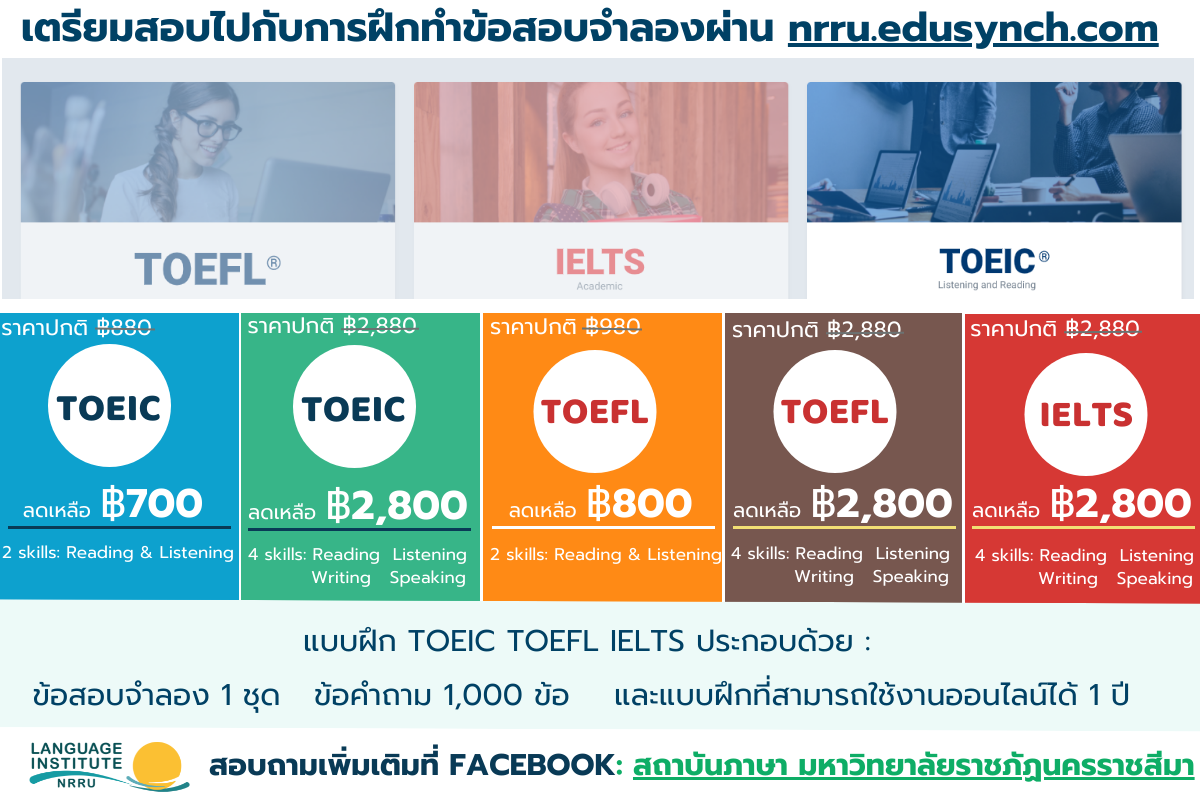 เตรียมสอบไปกับการฝึกทำข้อสอบจำลองผ่าน nrru.edusynch.com

TOEFL®

IELTS
Academic

TOEIC®
Listening and Reading

ราคาปกติ ฿880
TOEIC
ลดเหลือ ฿700
2 skills: Reading & Listening

ราคาปกติ ฿2,880
TOEIC
ลดเหลือ ฿2,800
4 skills: Reading Listening Writing Speaking

ราคาปกติ ฿980
TOEFL
ลดเหลือ ฿800
2 skills: Reading & Listening

ราคาปกติ ฿2,880
TOEFL
ลดเหลือ ฿2,800
4 skills: Reading Listening Writing Speaking

ราคาปกติ ฿2,880
IELTS
ลดเหลือ ฿2,800
4 skills: Reading Listening Writing Speaking

แบบฝึก TOEIC TOEFL IELTS ประกอบด้วย :

ข้อสอบจำลอง 1 ชุด ข้อคำถาม 1,000 ข้อ และแบบฝึกที่สามารถใช้งานออนไลน์ได้ 1 ปี

LANGUAGE INSTITUTE NRRU

สอบถามเพิ่มเติมที่ FACEBOOK: สถาบันภาษา มหาวิทยาลัยราชภัฏนครราชสีมา